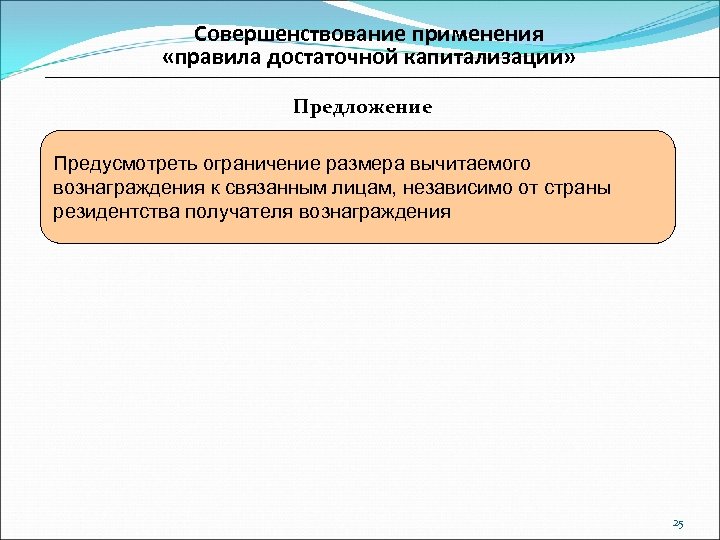 Совершенствование применения «правила достаточной капитализации»

Предложение

Предусмотреть ограничение размера вычитаемого вознаграждения к связанным лицам, независимо от страны резидентства получателя вознаграждения

25